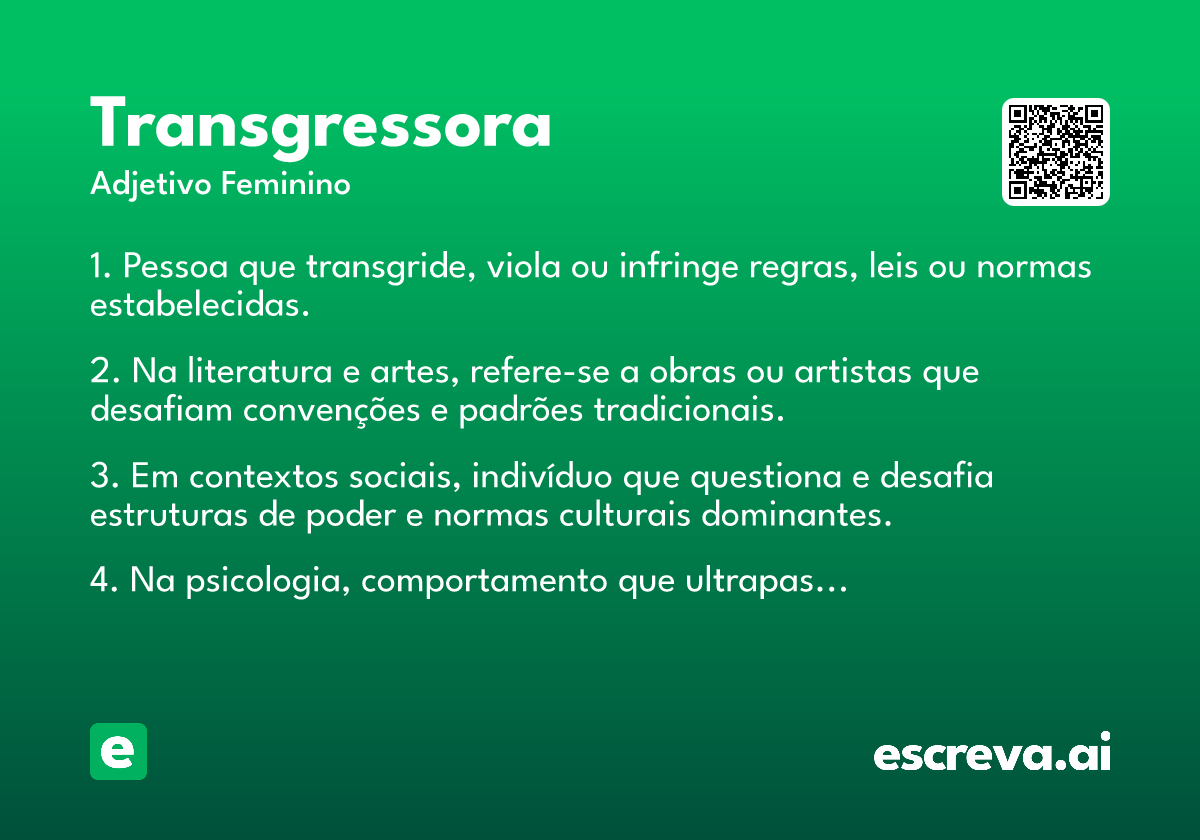 Transgressora

Adjetivo Feminino

1. Pessoa que transgride, viola ou infringe regras, leis ou normas estabelecidas.

2. Na literatura e artes, refere-se a obras ou artistas que desafiam convenções e padrões tradicionais.

3. Em contextos sociais, indivíduo que questiona e desafia estruturas de poder e normas culturais dominantes.

4. Na psicologia, comportamento que ultrapas...

e

escreva.ai